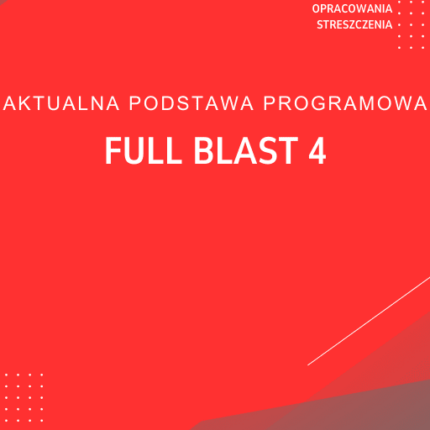 OPRACOWANIA
STRESZCZENIA

AKTUALNA PODSTAWA PROGRAMOWA

FULL BLAST 4